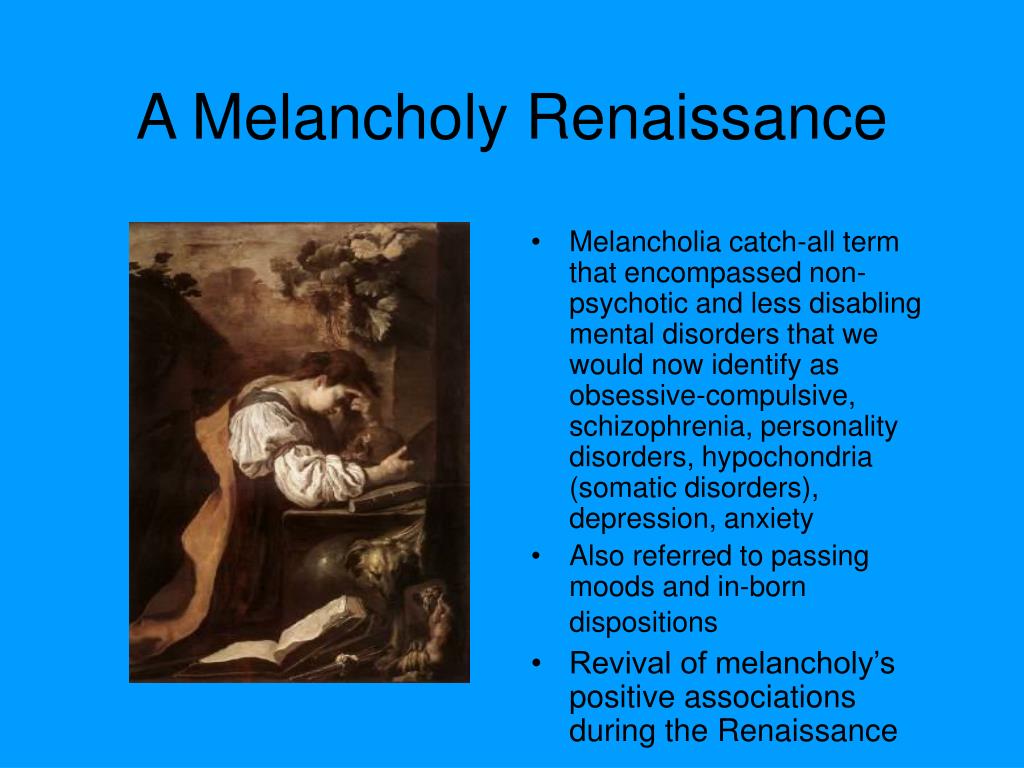 A Melancholy Renaissance

• Melancholia catch-all term that encompassed non-psychotic and less disabling mental disorders that we would now identify as obsessive-compulsive, schizophrenia, personality disorders, hypochondria (somatic disorders), depression, anxiety
• Also referred to passing moods and in-born dispositions
• Revival of melancholy's positive associations during the Renaissance